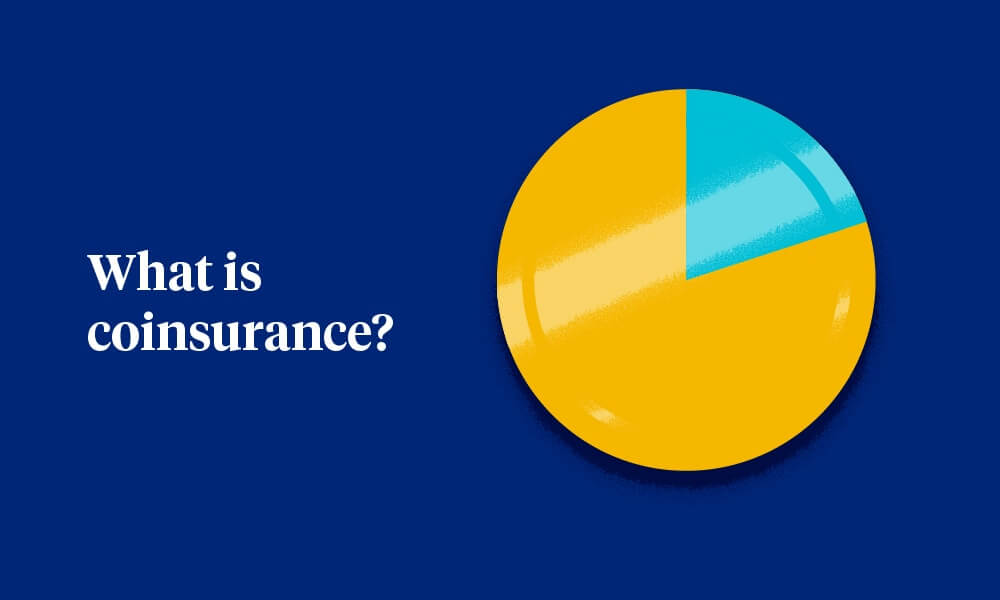 What is coinsurance?